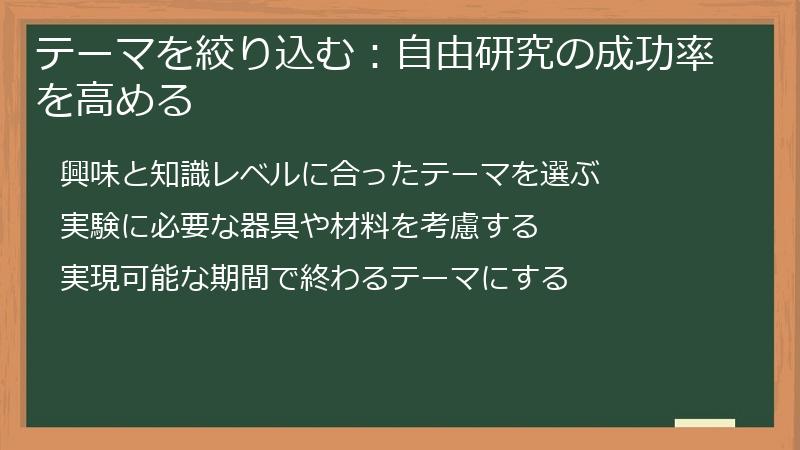 テーマを絞り込む：自由研究の成功率を高める

興味と知識レベルに合ったテーマを選ぶ

実験に必要な器具や材料を考慮する

実現可能な期間で終わるテーマにする